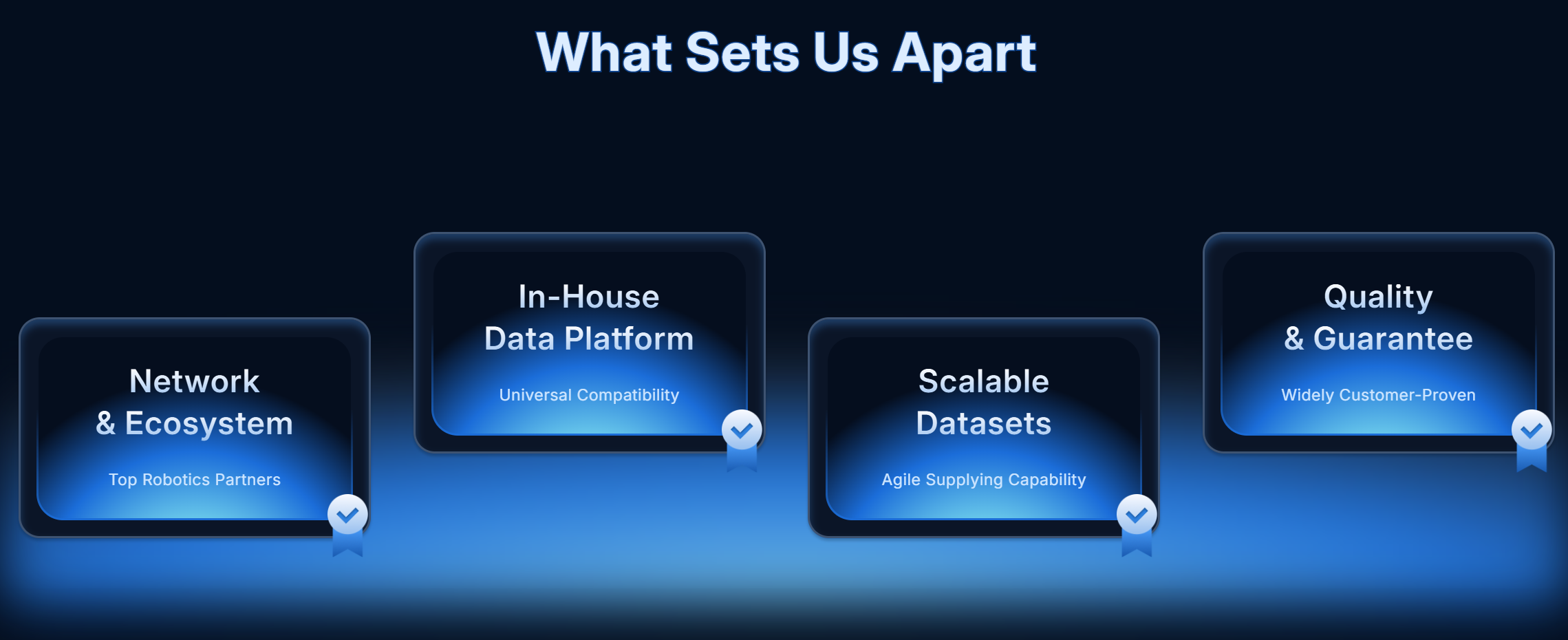 What Sets Us Apart

Network & Ecosystem

Top Robotics Partners

In-House Data Platform

Universal Compatibility

Scalable Datasets

Agile Supplying Capability

Quality & Guarantee

Widely Customer-Proven